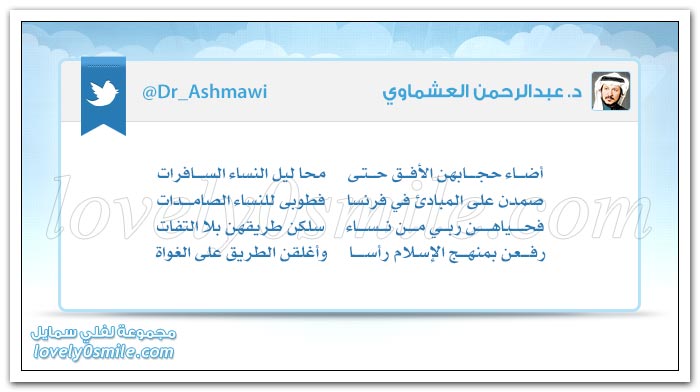 د. عبدالرحمن العشماوي
@Dr_Ashmawi

أضاء حجابهن الأفق حتى محا ليل النساء السافرات
صمدن على المبادئ في فرنسا فطوبى للنساء الصامدات
فحياهن ربي من نساء سلكن طريقهن بلا التفات
رفعن بمنهج الإسلام رأسا وأغلقن الطريق على الغواة

lovely0smile.com

مجموعة لفلي سمايل
lovely0smile.com